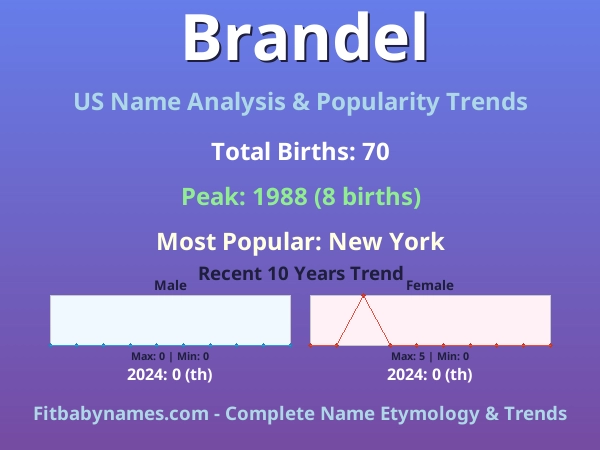 Brandel

US Name Analysis & Popularity Trends

Total Births: 70

Peak: 1988 (8 births)

Most Popular: New York

Recent 10 Years Trend

Male

Max: 0 | Min: 0

2024: 0 (th)

Female

Max: 5 | Min: 0

2024: 0 (th)

Fitbabynames.com - Complete Name Etymology & Trends